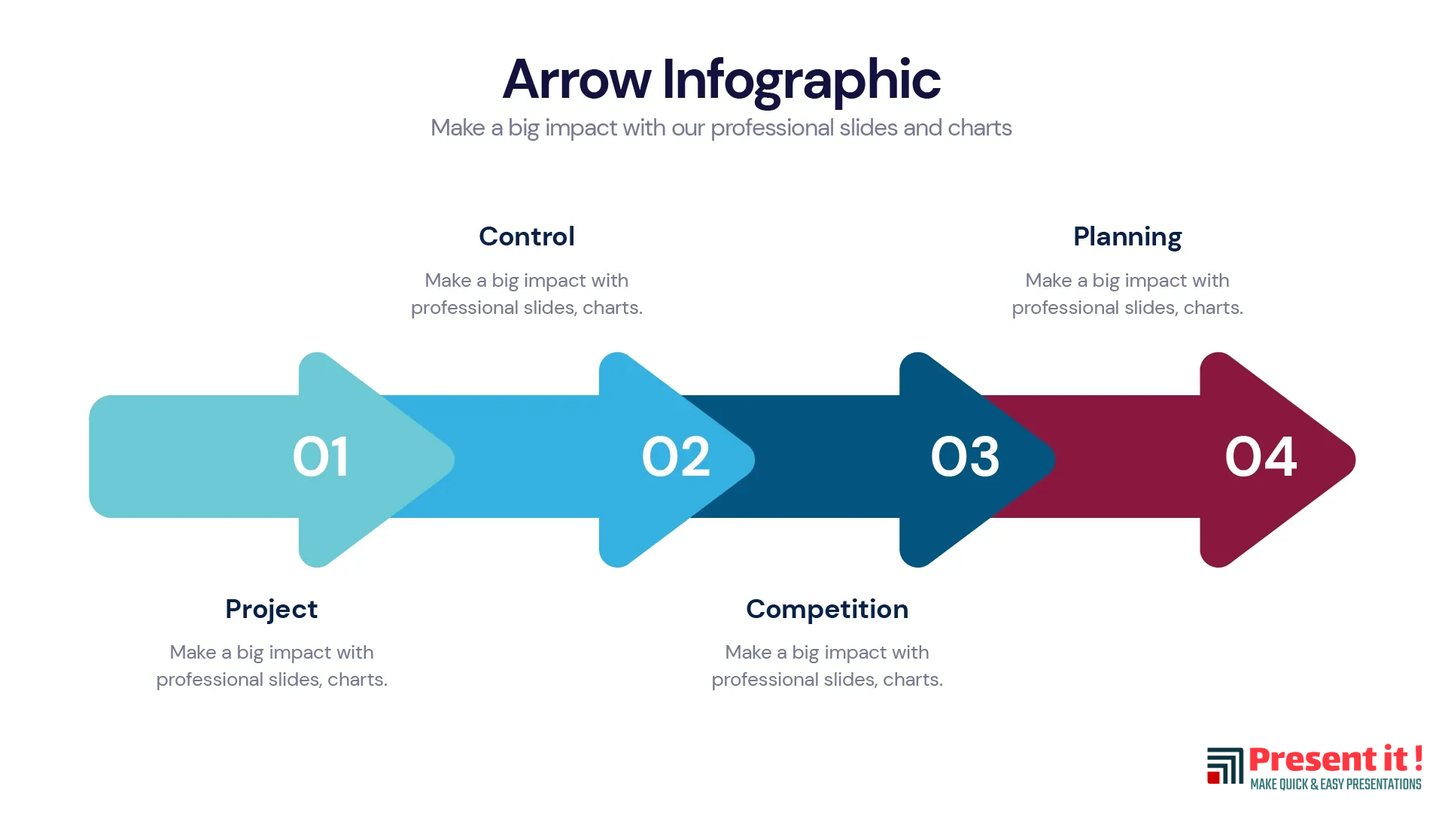 Arrow Infographic
Make a big impact with our professional slides and charts

Control
Make a big impact with professional slides, charts.

Planning
Make a big impact with professional slides, charts.

01

02

03

04

Project
Make a big impact with professional slides, charts.

Competition
Make a big impact with professional slides, charts.

Present it !
MAKE QUICK & EASY PRESENTATIONS